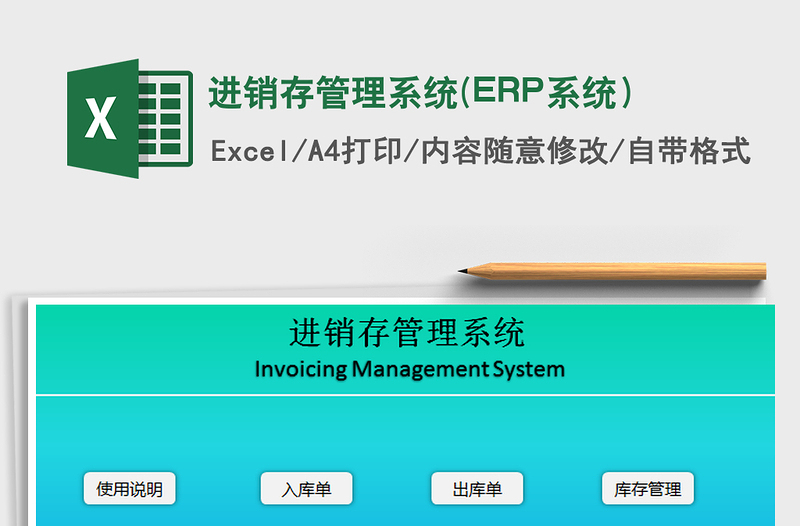 X

进销存管理系统(ERP系统)

Excel/A4打印/内容随意修改/自带格式

进销存管理系统

Invoicing Management System

使用说明

入库单

出库单

库存管理